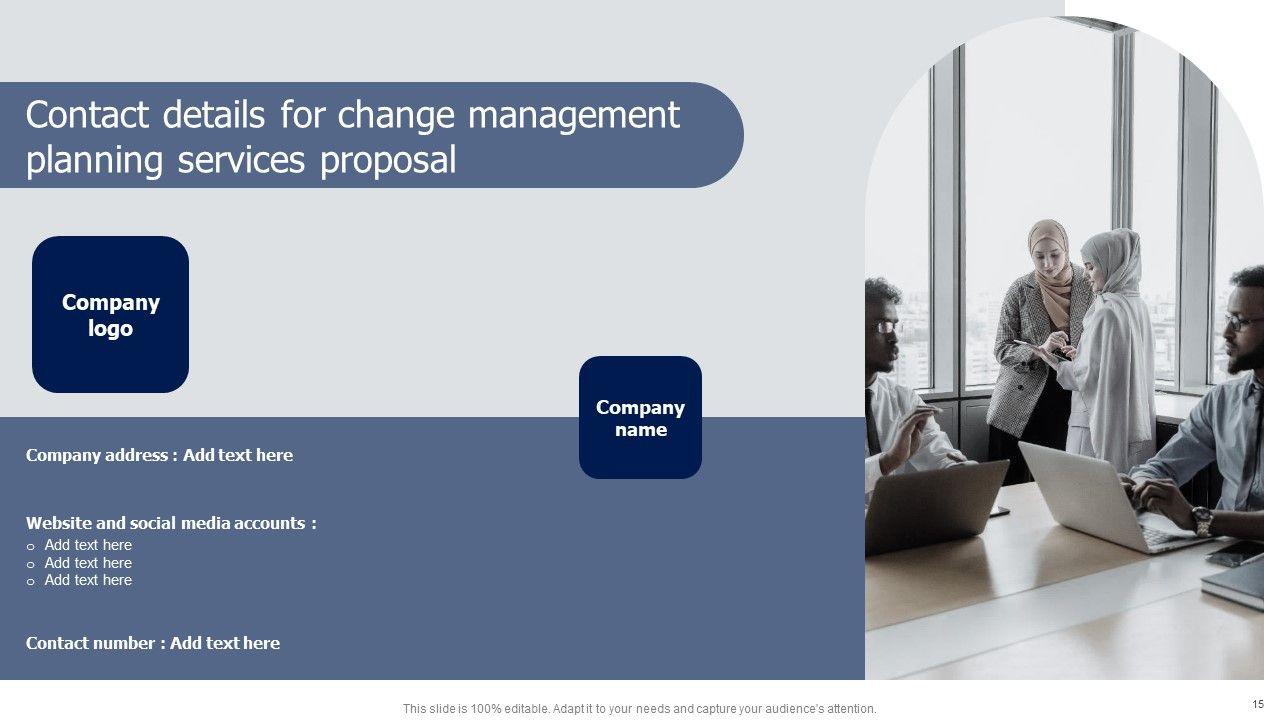 Contact details for change management planning services proposal

Company logo

Company name

Company address : Add text here

Website and social media accounts :
o Add text here
o Add text here
o Add text here

Contact number : Add text here

This slide is 100% editable. Adapt it to your needs and capture your audience's attention.

15